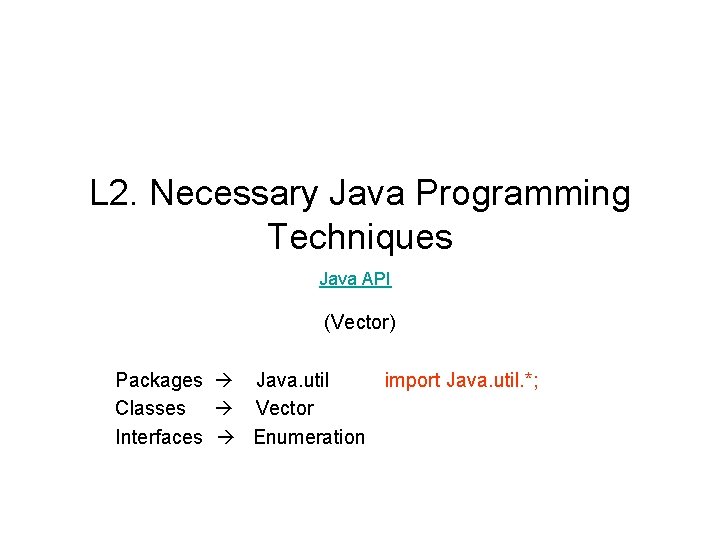 L2. Necessary Java Programming Techniques

Java API

(Vector)

Packages → Java.util import Java.util.*;
Classes → Vector
Interfaces → Enumeration